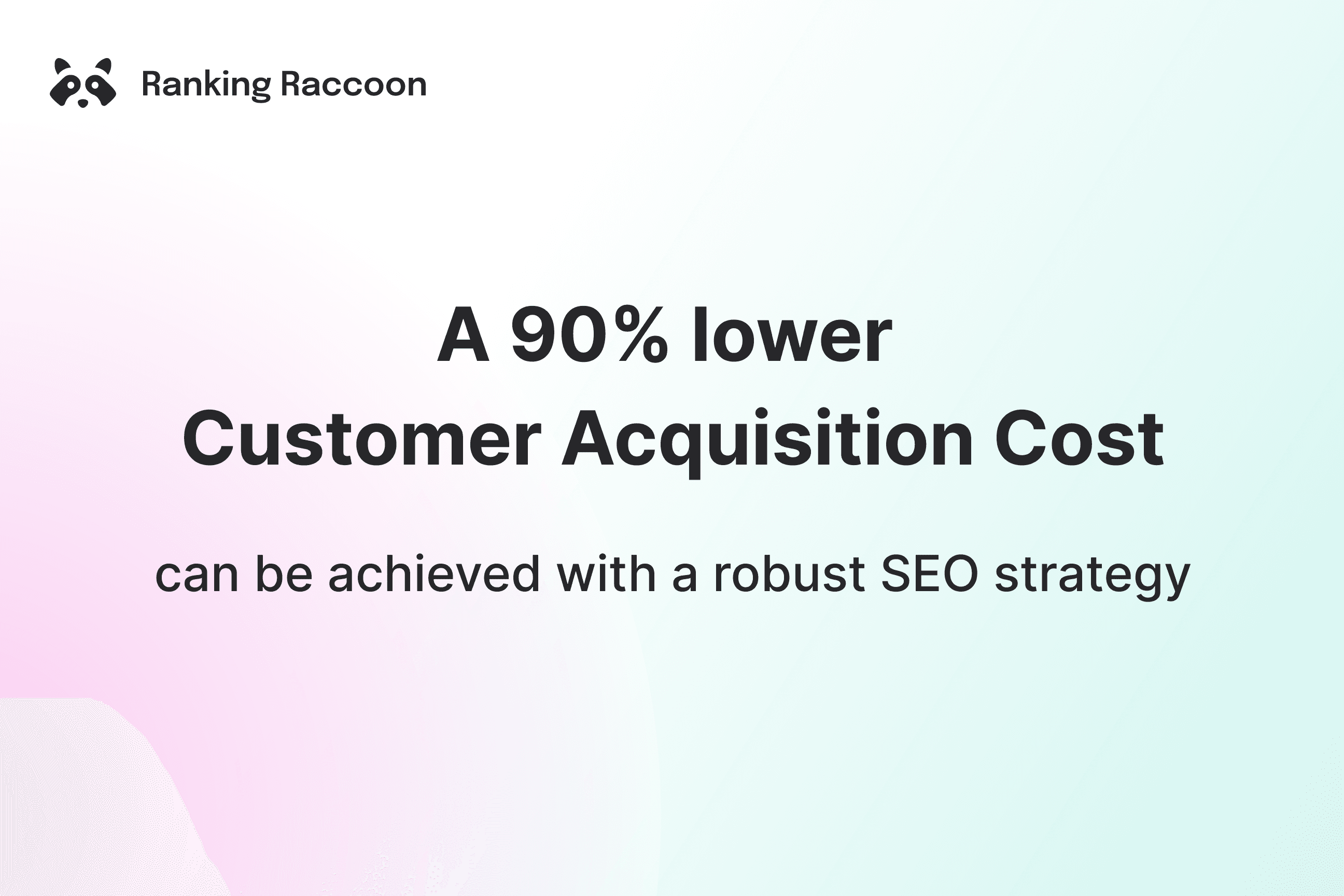 Ranking Raccoon

A 90% lower
Customer Acquisition Cost

can be achieved with a robust SEO strategy